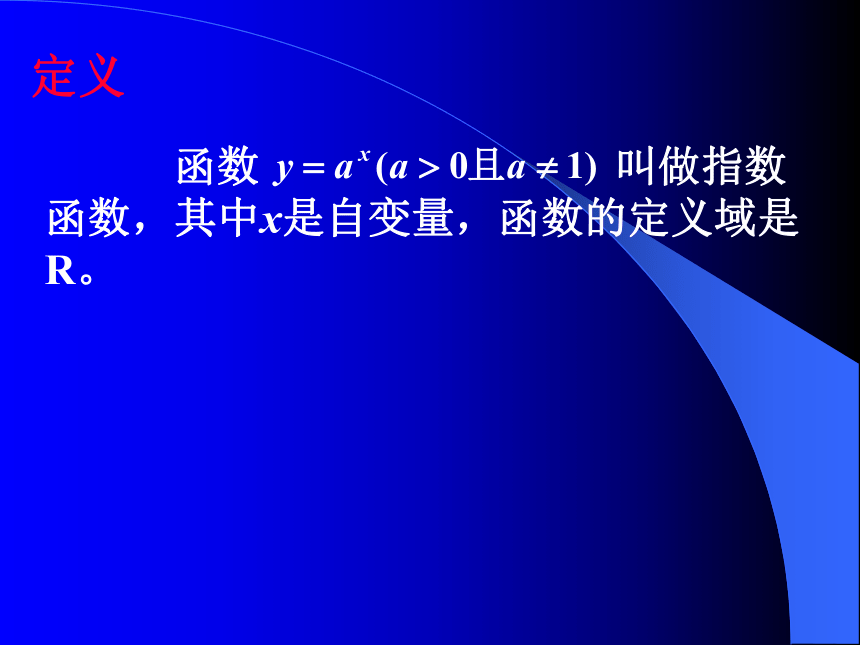 定义

函数 $y=a^x(a>0且a\neq 1)$ 叫做指数函数，其中$x$是自变量，函数的定义域是R。